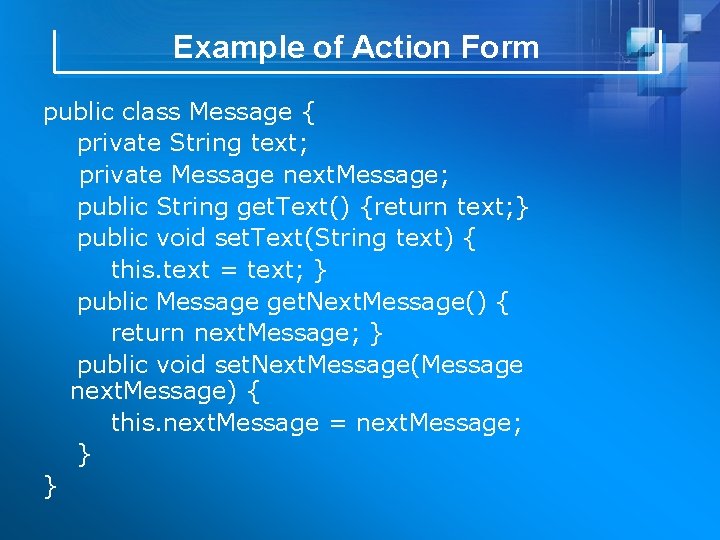 Example of Action Form

public class Message {
private String text;
private Message nextMessage;
public String getText() {return text;}
public void setText(String text) {
this.text = text; }
public Message getNextMessage() {
return nextMessage; }
public void setNextMessage(Message nextMessage) {
this.nextMessage = nextMessage;
}
}